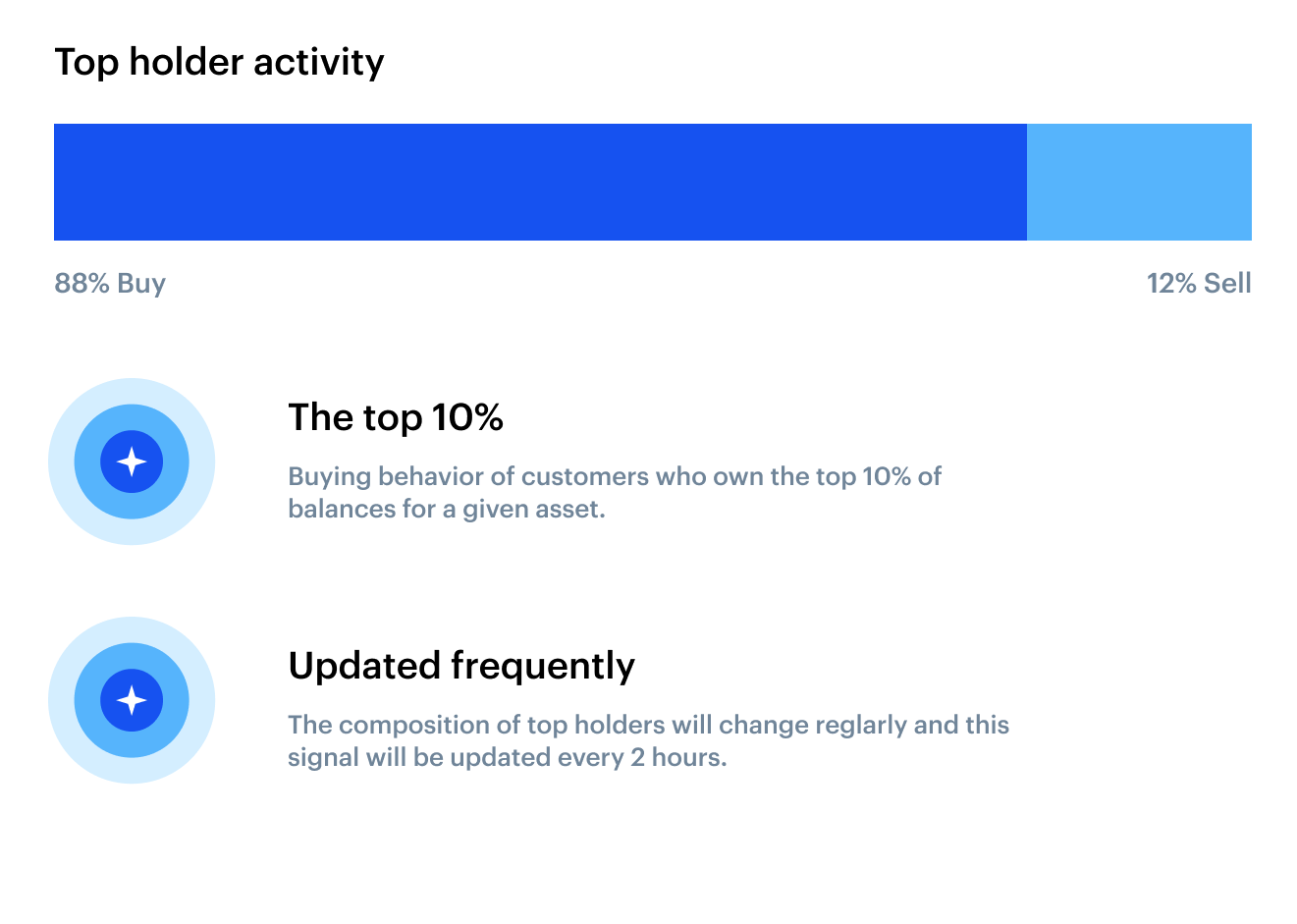 Top holder activity

88% Buy

12% Sell

The top 10%

Buying behavior of customers who own the top 10% of balances for a given asset.

Updated frequently

The composition of top holders will change reglarly and this signal will be updated every 2 hours.